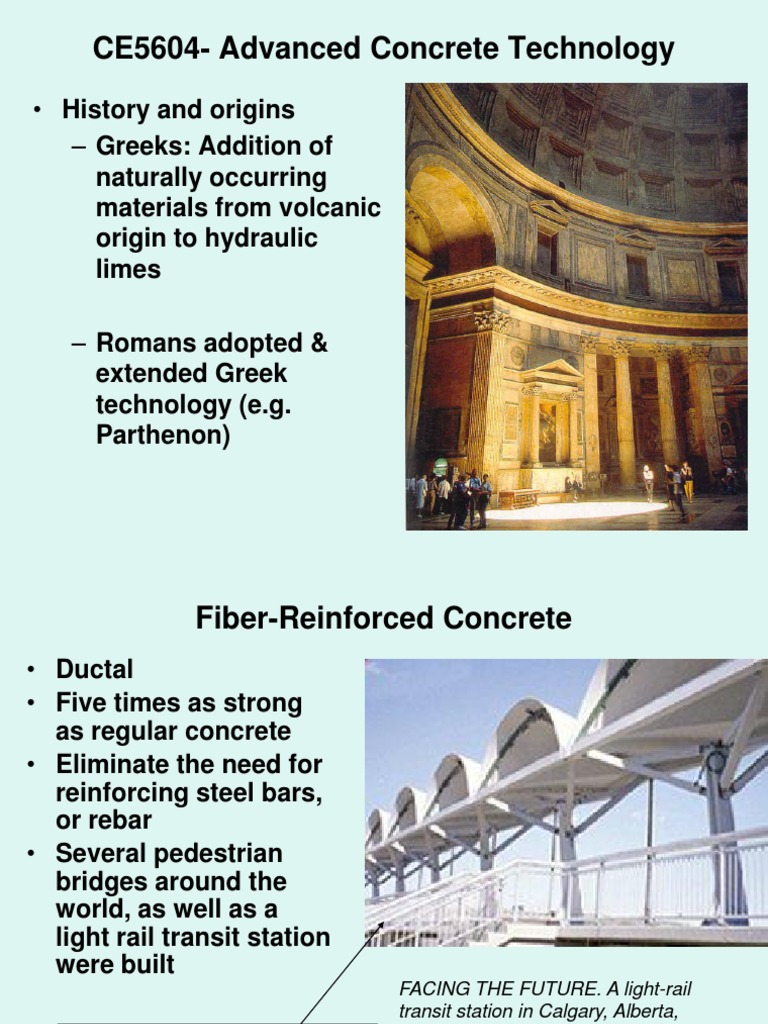 CE5604- Advanced Concrete Technology

• History and origins
– Greeks: Addition of naturally occurring materials from volcanic origin to hydraulic limes

– Romans adopted & extended Greek technology (e.g. Parthenon)

Fiber-Reinforced Concrete

• Ductal
• Five times as strong as regular concrete
• Eliminate the need for reinforcing steel bars, or rebar
• Several pedestrian bridges around the world, as well as a light rail transit station were built

FACING THE FUTURE. A light-rail transit station in Calgary, Alberta,